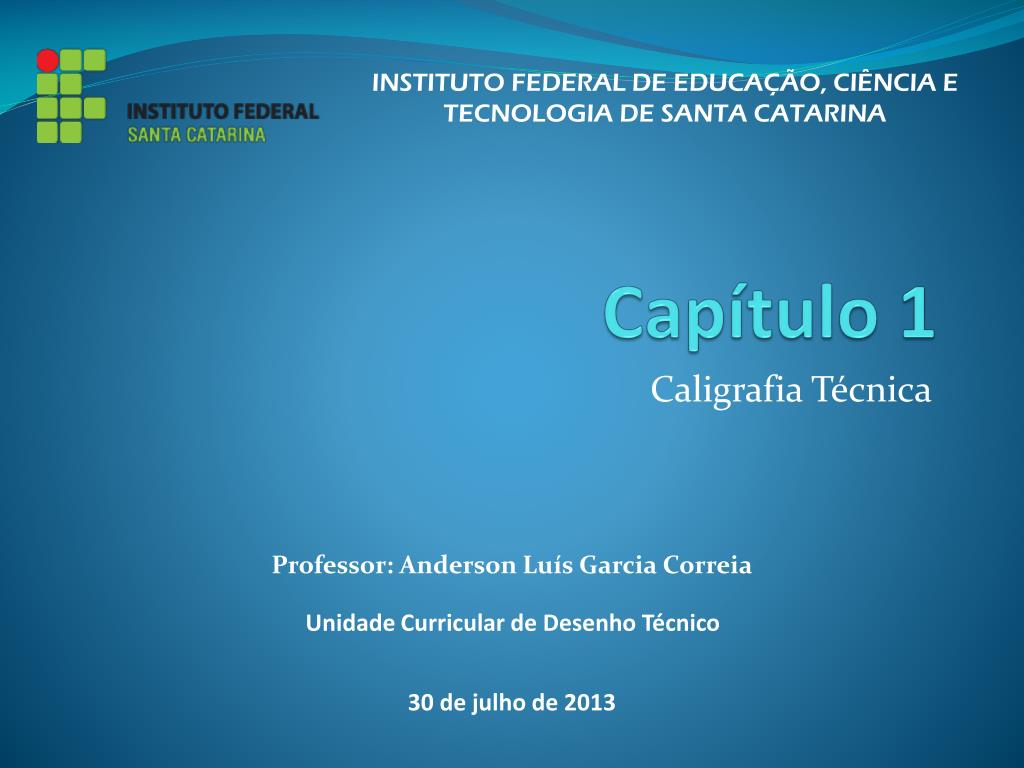 INSTITUTO FEDERAL
SANTA CATARINA

INSTITUTO FEDERAL DE EDUCAÇÃO, CIÊNCIA E TECNOLOGIA DE SANTA CATARINA

Capítulo 1

Caligrafia Técnica

Professor: Anderson Luís Garcia Correia

Unidade Curricular de Desenho Técnico

30 de julho de 2013